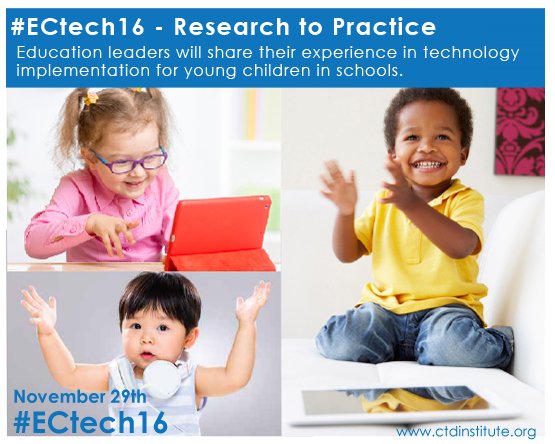 #ECtech16 - Research to Practice

Education leaders will share their experience in technology implementation for young children in schools.

November 29th
#ECtech16

www.ctdinstitute.org